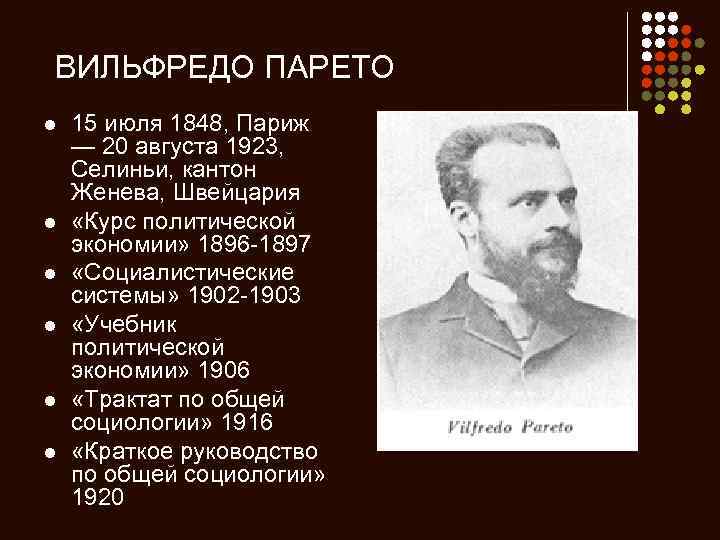 ВИЛЬФРЕДО ПАРЕТО

- 15 июля 1848, Париж — 20 августа 1923, Селиньи, кантон Женева, Швейцария
- «Курс политической экономии» 1896-1897
- «Социалистические системы» 1902-1903
- «Учебник политической экономии» 1906
- «Трактат по общей социологии» 1916
- «Краткое руководство по общей социологии» 1920

Vilfredo Pareto